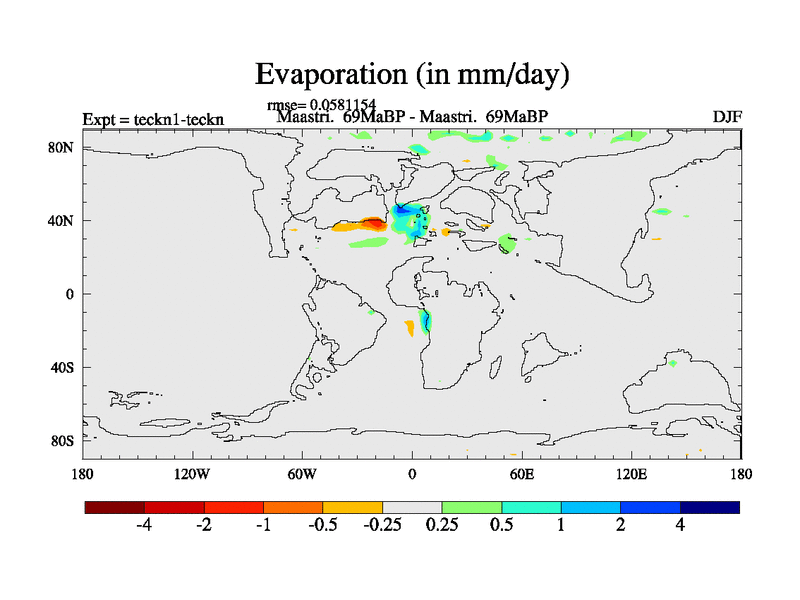 Evaporation (in mm/day)

rmse= 0.0581154

Expt = teckn1-teckn

Maastri. 69MaBP - Maastri. 69MaBP

DJF

80N

40N

0

40S

80S

180

120W

60W

0

60E

120E

180

-4

-2

-1

-0.5

-0.25

0.25

0.5

1

2

4